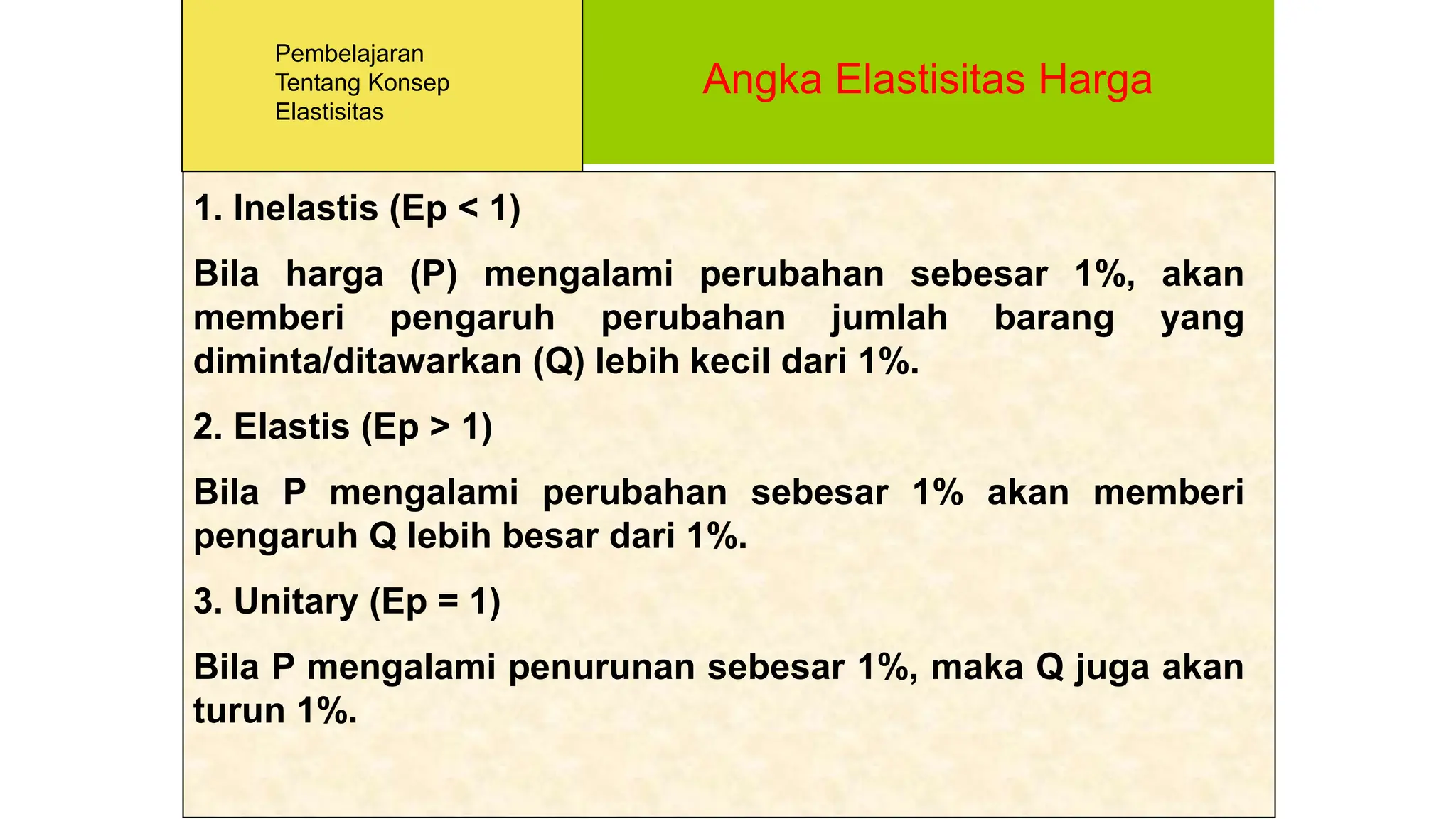 Pembelajaran Tentang Konsep Elastisitas

Angka Elastisitas Harga

1. Inelastis (Ep < 1)

Bila harga (P) mengalami perubahan sebesar 1%, akan memberi pengaruh perubahan jumlah barang yang diminta/ditawarkan (Q) lebih kecil dari 1%.

2. Elastis (Ep > 1)

Bila P mengalami perubahan sebesar 1% akan memberi pengaruh Q lebih besar dari 1%.

3. Unitary (Ep = 1)

Bila P mengalami penurunan sebesar 1%, maka Q juga akan turun 1%.